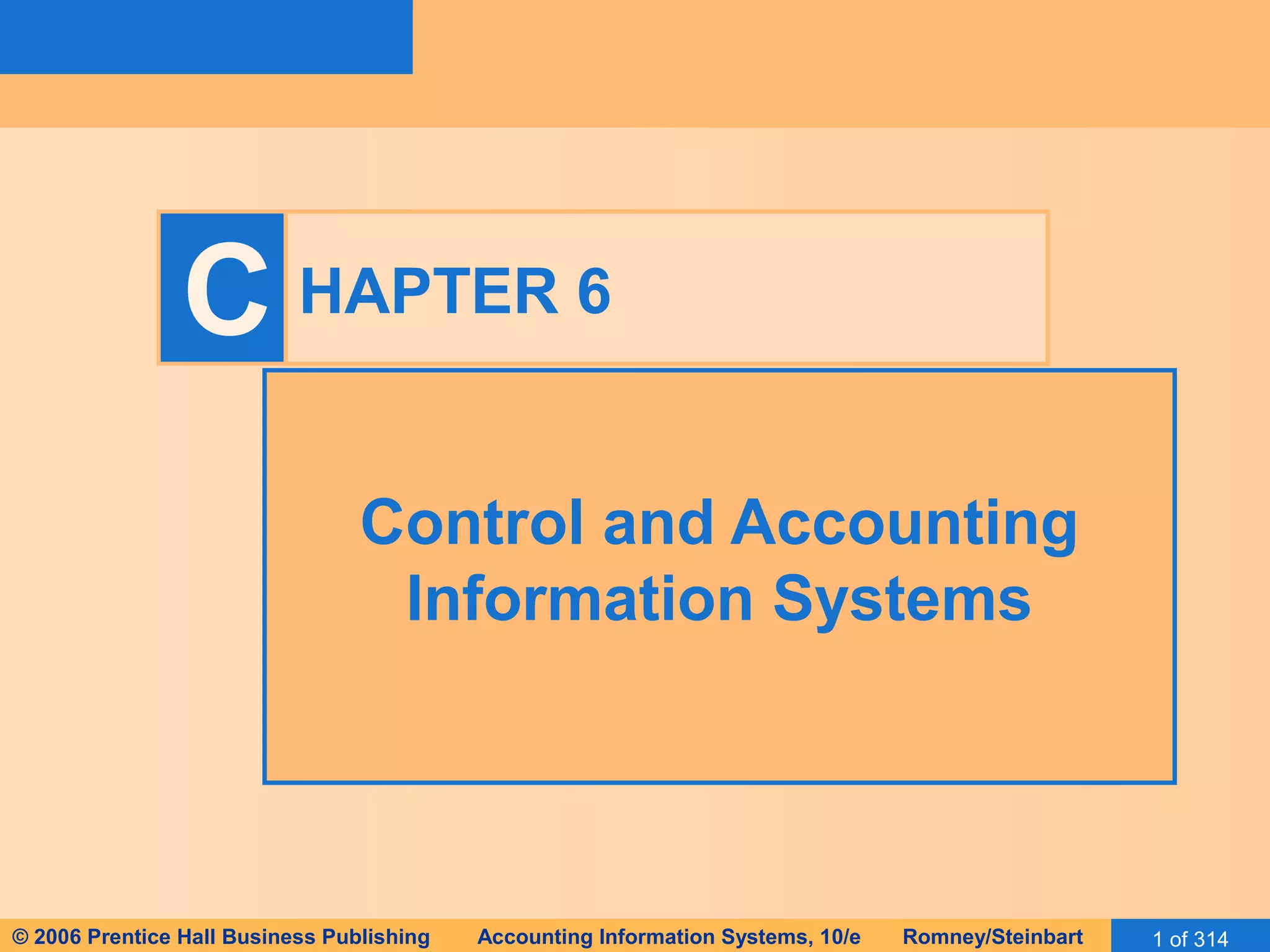 CHAPTER 6

Control and Accounting Information Systems

© 2006 Prentice Hall Business Publishing Accounting Information Systems, 10/e Romney/Steinbart 1 of 314